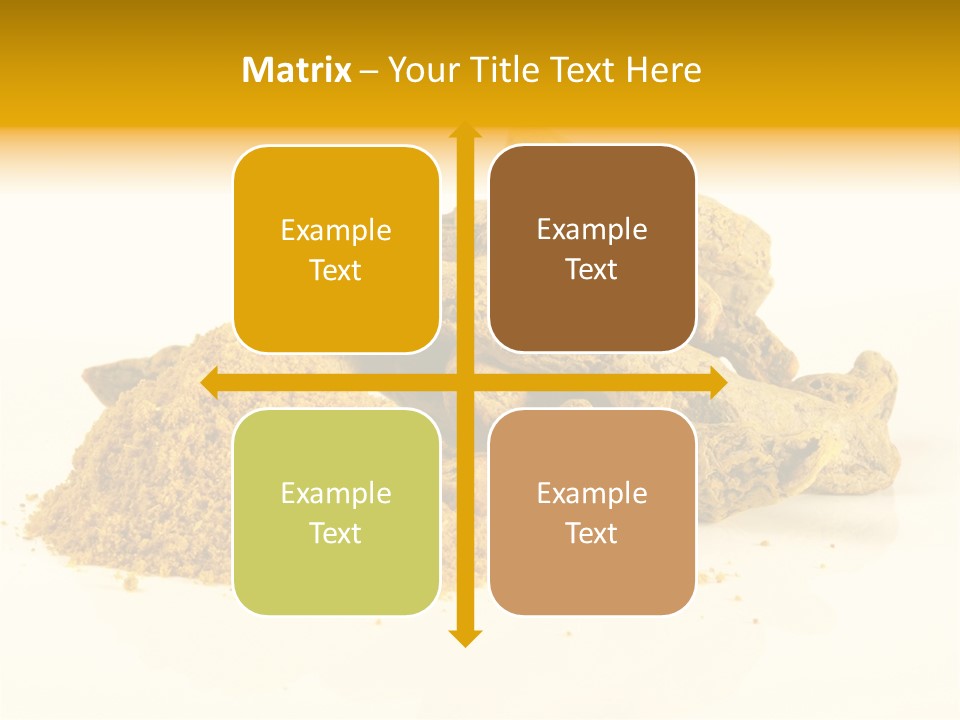 Matrix – Your Title Text Here

Example Text

Example Text

Example Text

Example Text